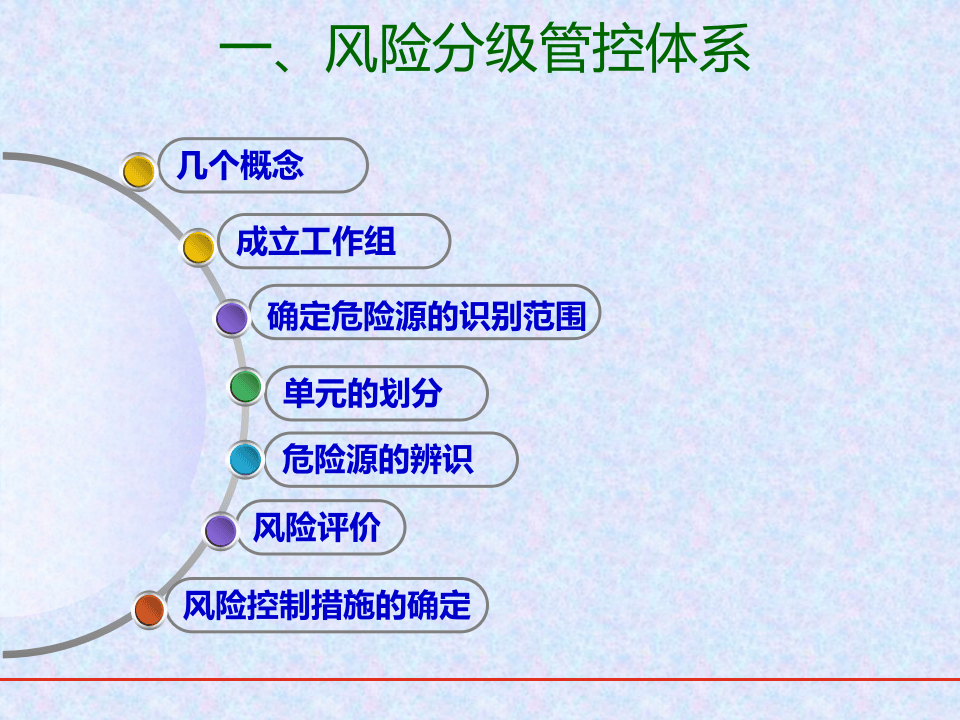 一、风险分级管控体系

几个概念

成立工作组

确定危险源的识别范围

单元的划分

危险源的辨识

风险评价

风险控制措施的确定